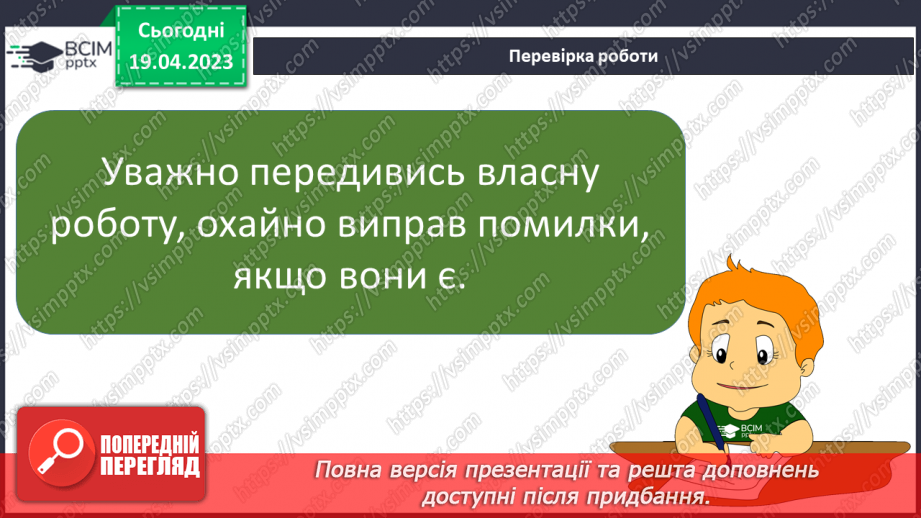 ВСІМ pptx

Сьогодні
19.04.2023

Перевірка роботи

Уважно передивись власну роботу, охайно виправ помилки, якщо вони є.

ВСІМ pptx

ПОПЕРЕДНІЙ ПЕРЕГЛЯД

Повна версія презентації та решта доповнень доступні після придбання.

https://vsimpptx.com